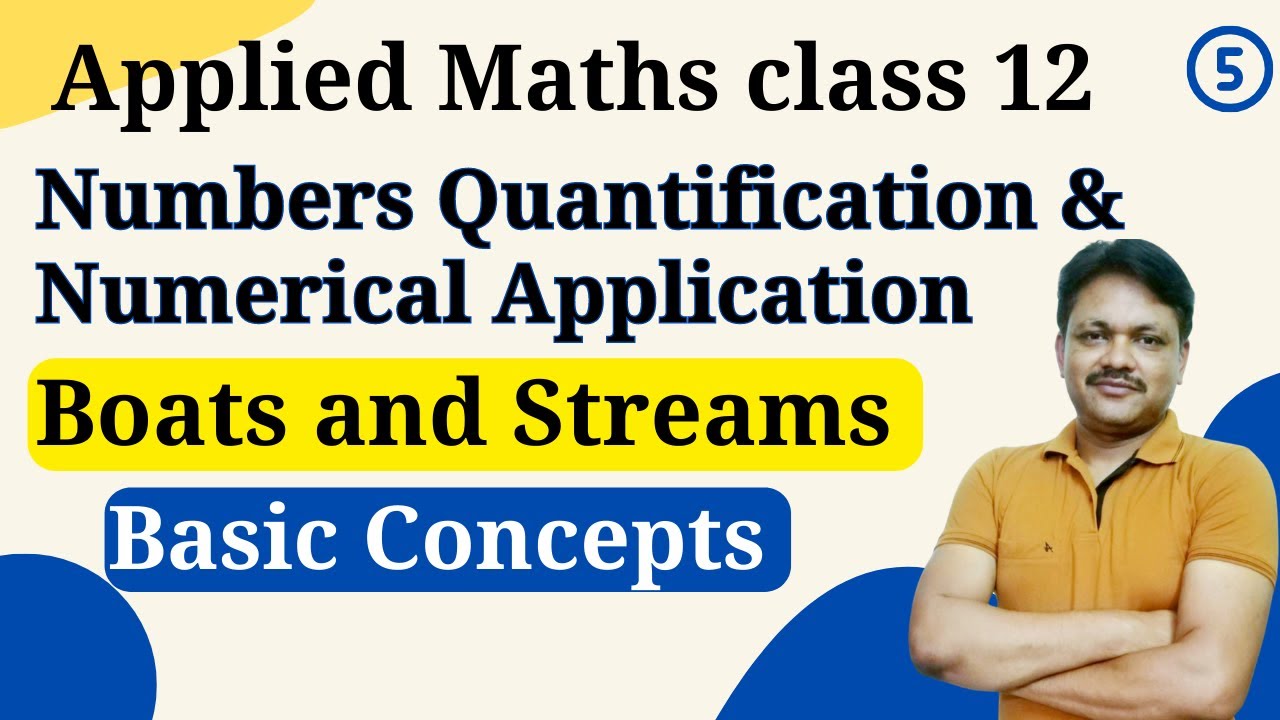 Applied Maths class 12

5

Numbers Quantification & Numerical Application

Boats and Streams

Basic Concepts